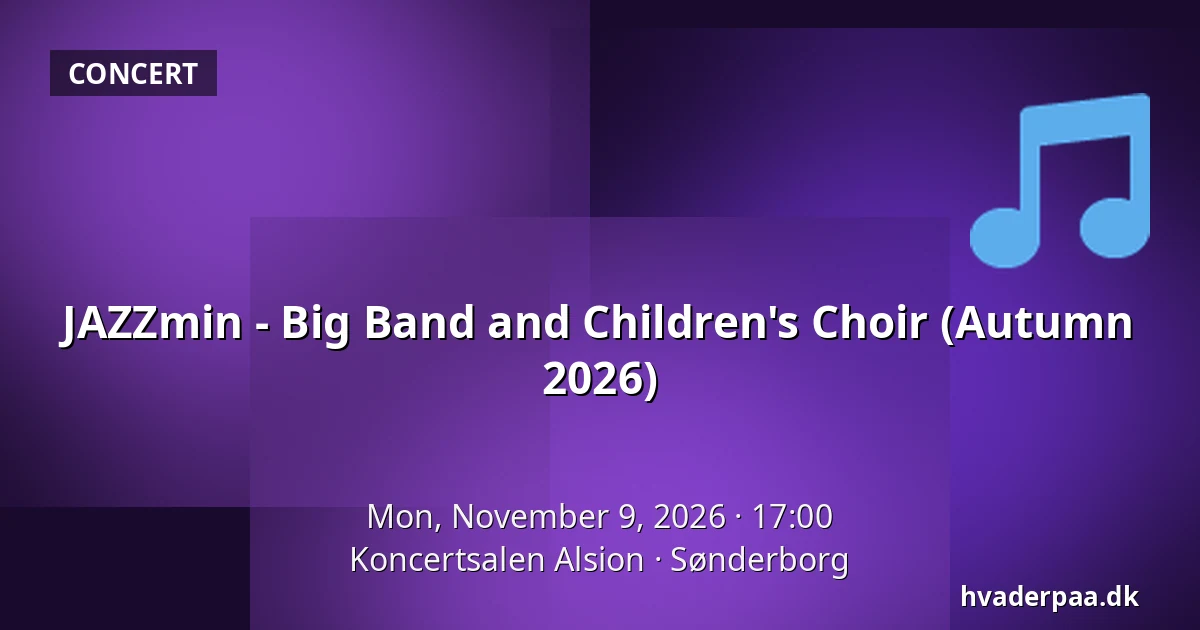 CONCERT

JAZZmin - Big Band and Children's Choir (Autumn 2026)

Mon, November 9, 2026 · 17:00
Koncertsalen Alsion · Sønderborg

hvaderpaa.dk